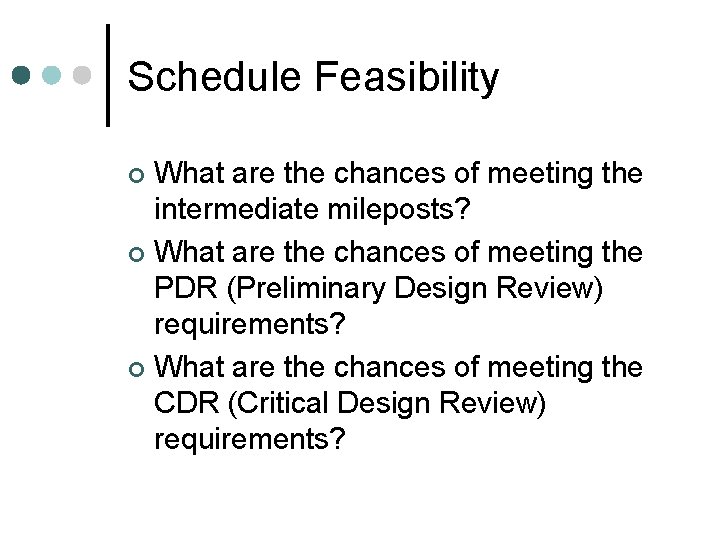 Schedule Feasibility

What are the chances of meeting the intermediate mileposts?

What are the chances of meeting the PDR (Preliminary Design Review) requirements?

What are the chances of meeting the CDR (Critical Design Review) requirements?